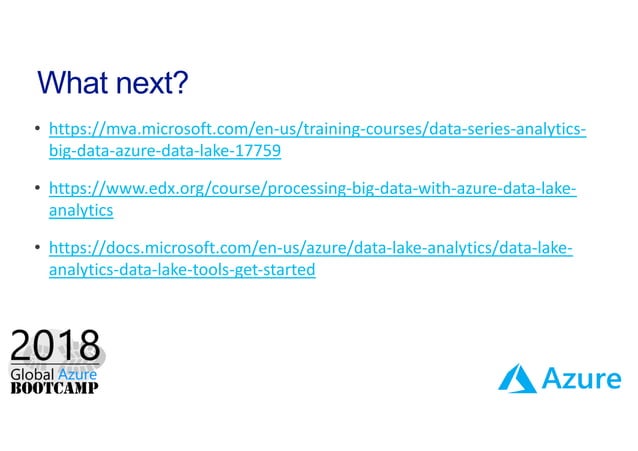 What next?

• https://mva.microsoft.com/en-us/training-courses/data-series-analytics-big-data-azure-data-lake-17759

• https://www.edx.org/course/processing-big-data-with-azure-data-lake-analytics

• https://docs.microsoft.com/en-us/azure/data-lake-analytics/data-lake-analytics-data-lake-tools-get-started

2018
Global Azure
BOOTCAMP

Azure